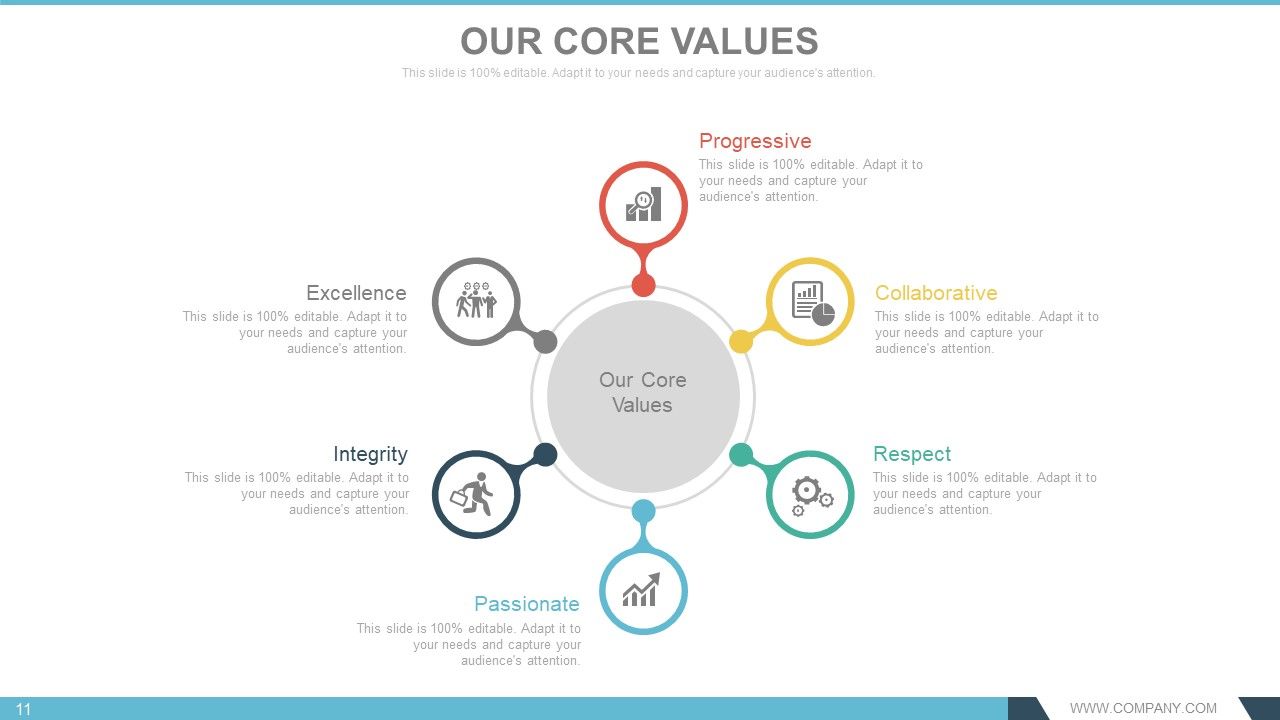 OUR CORE VALUES

This slide is 100% editable. Adapt it to your needs and capture your audience's attention.

Progressive
This slide is 100% editable. Adapt it to your needs and capture your audience's attention.

Excellence
This slide is 100% editable. Adapt it to your needs and capture your audience's attention.

Collaborative
This slide is 100% editable. Adapt it to your needs and capture your audience's attention.

Our Core Values

Integrity
This slide is 100% editable. Adapt it to your needs and capture your audience's attention.

Respect
This slide is 100% editable. Adapt it to your needs and capture your audience's attention.

Passionate
This slide is 100% editable. Adapt it to your needs and capture your audience's attention.

11

WWW.COMPANY.COM